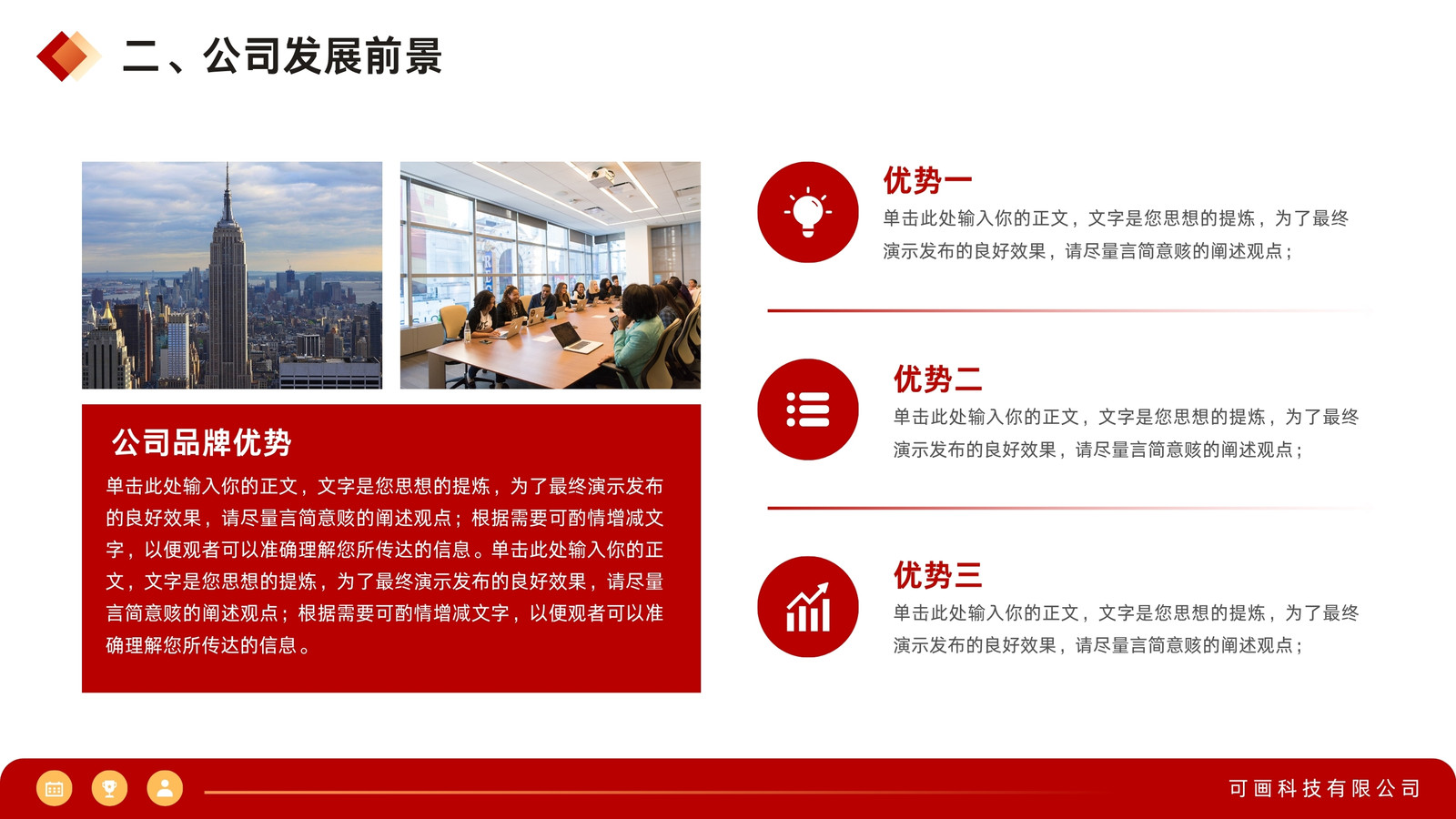 二、公司发展前景

公司品牌优势

单击此处输入你的正文，文字是您思想的提炼，为了最终演示发布的良好效果，请尽量言简意赅的阐述观点；根据需要可酌情增减文字，以便观者可以准确理解您所传达的信息。单击此处输入你的正文，文字是您思想的提炼，为了最终演示发布的良好效果，请尽量言简意赅的阐述观点；根据需要可酌情增减文字，以便观者可以准确理解您所传达的信息。

优势一

单击此处输入你的正文，文字是您思想的提炼，为了最终演示发布的良好效果，请尽量言简意赅的阐述观点；

优势二

单击此处输入你的正文，文字是您思想的提炼，为了最终演示发布的良好效果，请尽量言简意赅的阐述观点；

优势三

单击此处输入你的正文，文字是您思想的提炼，为了最终演示发布的良好效果，请尽量言简意赅的阐述观点；

可画科技有限公司